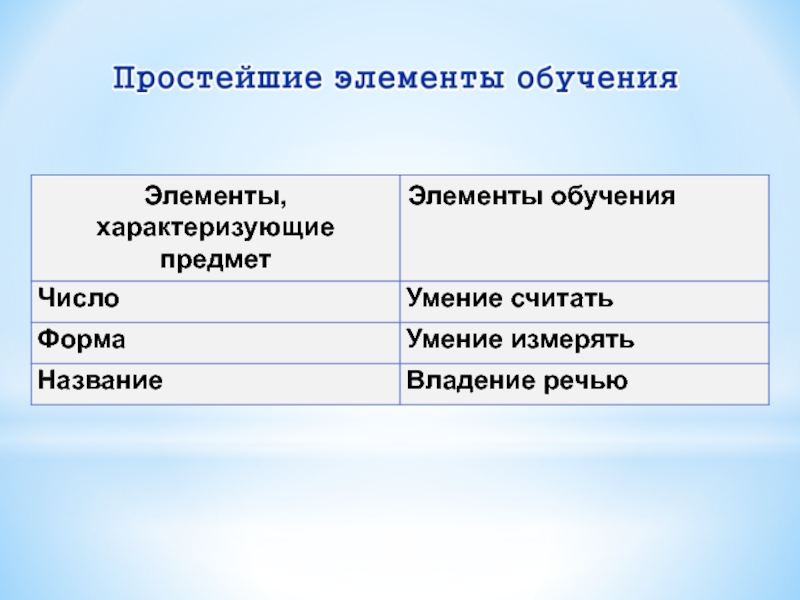 Простейшие элементы обучения

| Элементы, характеризующие предмет | Элементы обучения |
|---|---|
| Число | Умение считать |
| Форма | Умение измерять |
| Название | Владение речью |